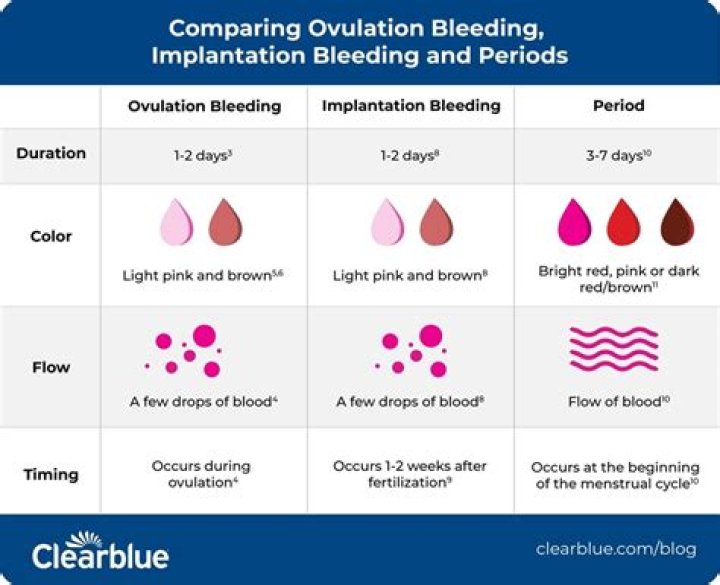 Comparing Ovulation Bleeding, Implantation Bleeding and Periods

| | Ovulation Bleeding | Implantation Bleeding | Period |
|---|---|---|---|
| Duration | 1-2 days$^{3}$ | 1-2 days$^{8}$ | 3-7 days$^{10}$ |
| Color | Light pink and brown$^{5,6}$ | Light pink and brown$^{8}$ | Bright red, pink or dark red/brown$^{11}$ |
| Flow | A few drops of blood$^{4}$ | A few drops of blood$^{8}$ | Flow of blood$^{10}$ |
| Timing | Occurs during ovulation$^{4}$ | Occurs 1-2 weeks after fertilization$^{9}$ | Occurs at the beginning of the menstrual cycle$^{10}$ |

Clearblue

clearblue.com/blog